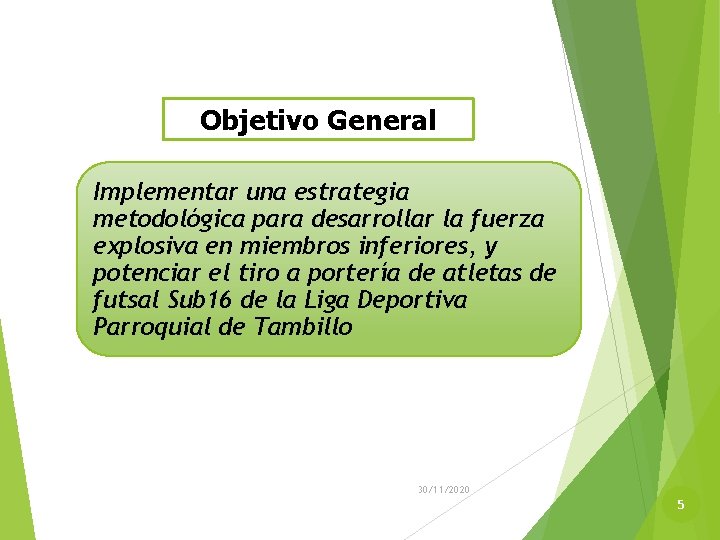 Objetivo General

Implementar una estrategia metodológica para desarrollar la fuerza explosiva en miembros inferiores, y potenciar el tiro a portería de atletas de futsal Sub16 de la Liga Deportiva Parroquial de Tambillo

30/11/2020

5